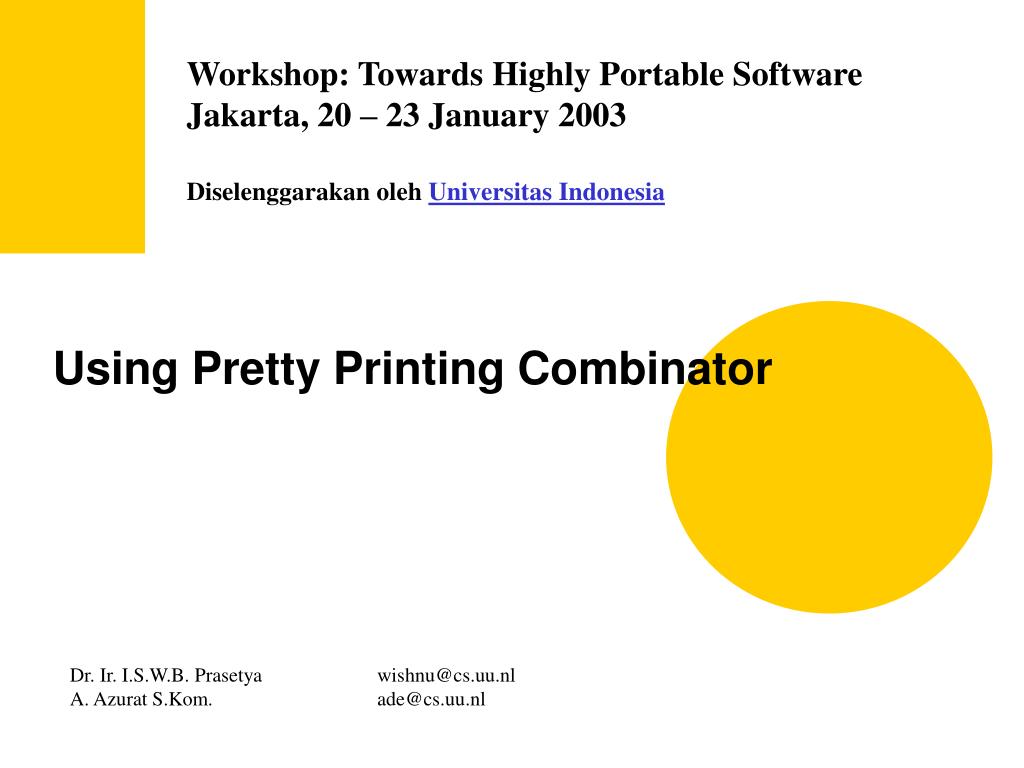 Workshop: Towards Highly Portable Software
Jakarta, 20 – 23 January 2003

Diselenggarakan oleh Universitas Indonesia

Using Pretty Printing Combinator

Dr. Ir. I.S.W.B. Prasetya
A. Azurat S.Kom.

wishnu@cs.uu.nl
ade@cs.uu.nl